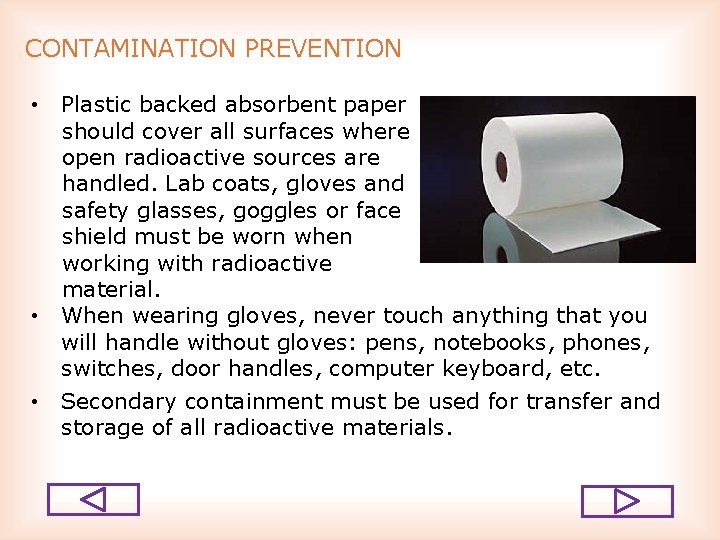 CONTAMINATION PREVENTION

• Plastic backed absorbent paper should cover all surfaces where open radioactive sources are handled. Lab coats, gloves and safety glasses, goggles or face shield must be worn when working with radioactive material.

• When wearing gloves, never touch anything that you will handle without gloves: pens, notebooks, phones, switches, door handles, computer keyboard, etc.

• Secondary containment must be used for transfer and storage of all radioactive materials.